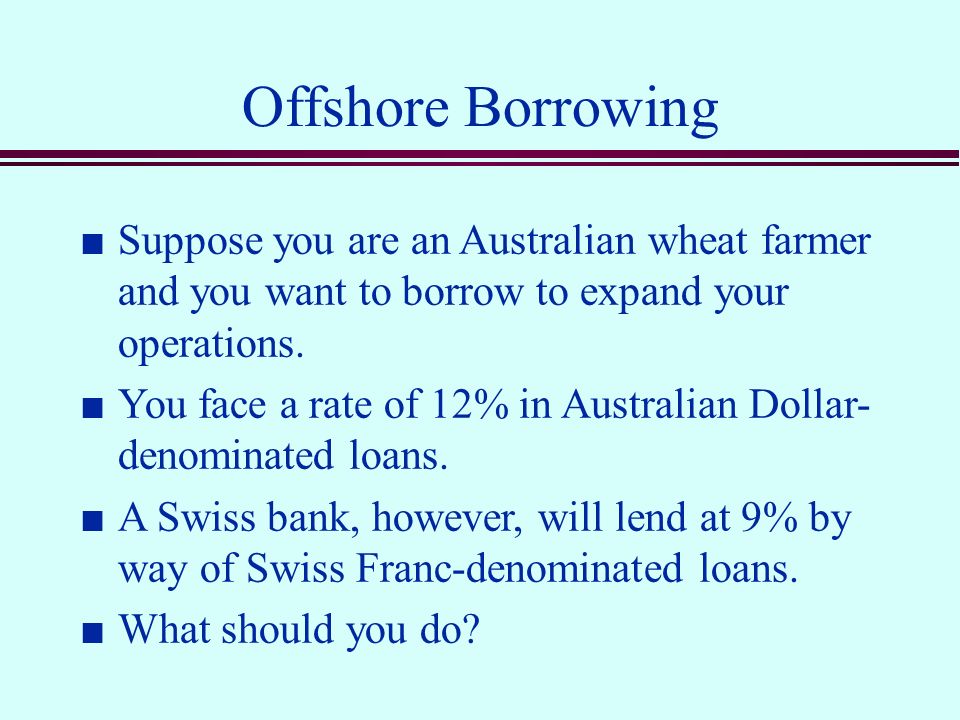 Offshore Borrowing

■ Suppose you are an Australian wheat farmer and you want to borrow to expand your operations.

■ You face a rate of 12% in Australian Dollar-denominated loans.

■ A Swiss bank, however, will lend at 9% by way of Swiss Franc-denominated loans.

■ What should you do?